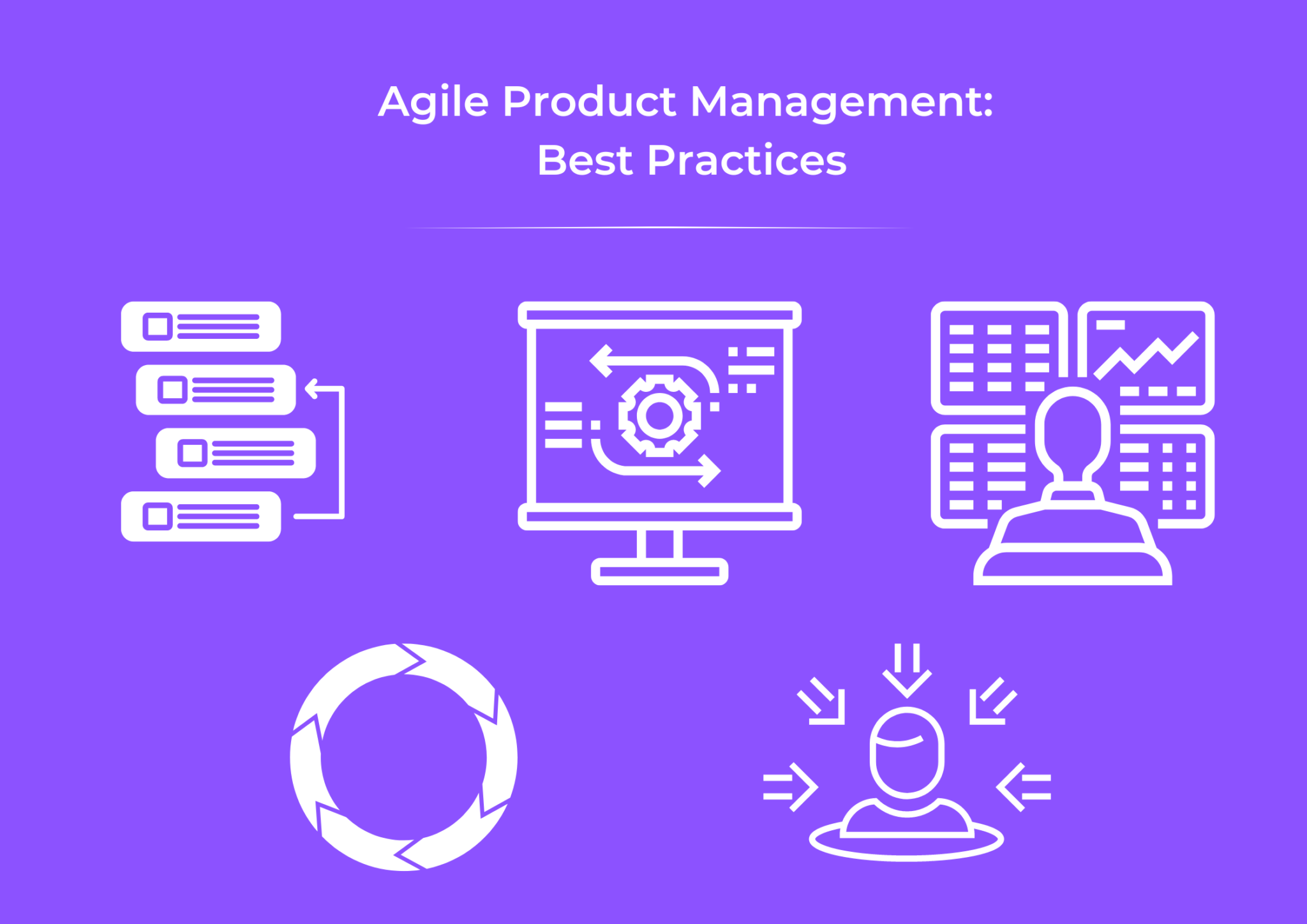 Agile Product Management:
Best Practices